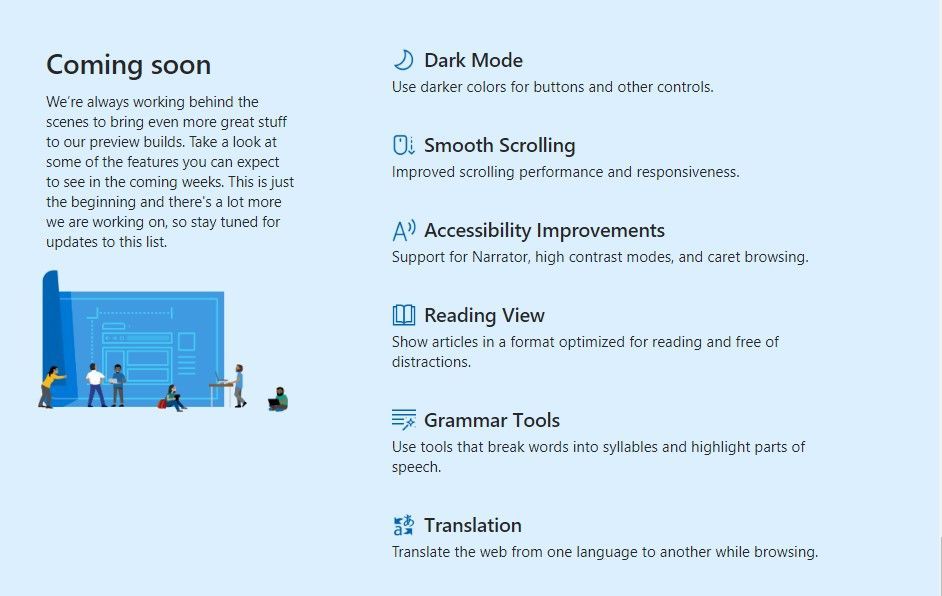 Coming soon

We're always working behind the scenes to bring even more great stuff to our preview builds. Take a look at some of the features you can expect to see in the coming weeks. This is just the beginning and there's a lot more we are working on, so stay tuned for updates to this list.

Dark Mode
Use darker colors for buttons and other controls.

Smooth Scrolling
Improved scrolling performance and responsiveness.

Accessibility Improvements
Support for Narrator, high contrast modes, and caret browsing.

Reading View
Show articles in a format optimized for reading and free of distractions.

Grammar Tools
Use tools that break words into syllables and highlight parts of speech.

Translation
Translate the web from one language to another while browsing.